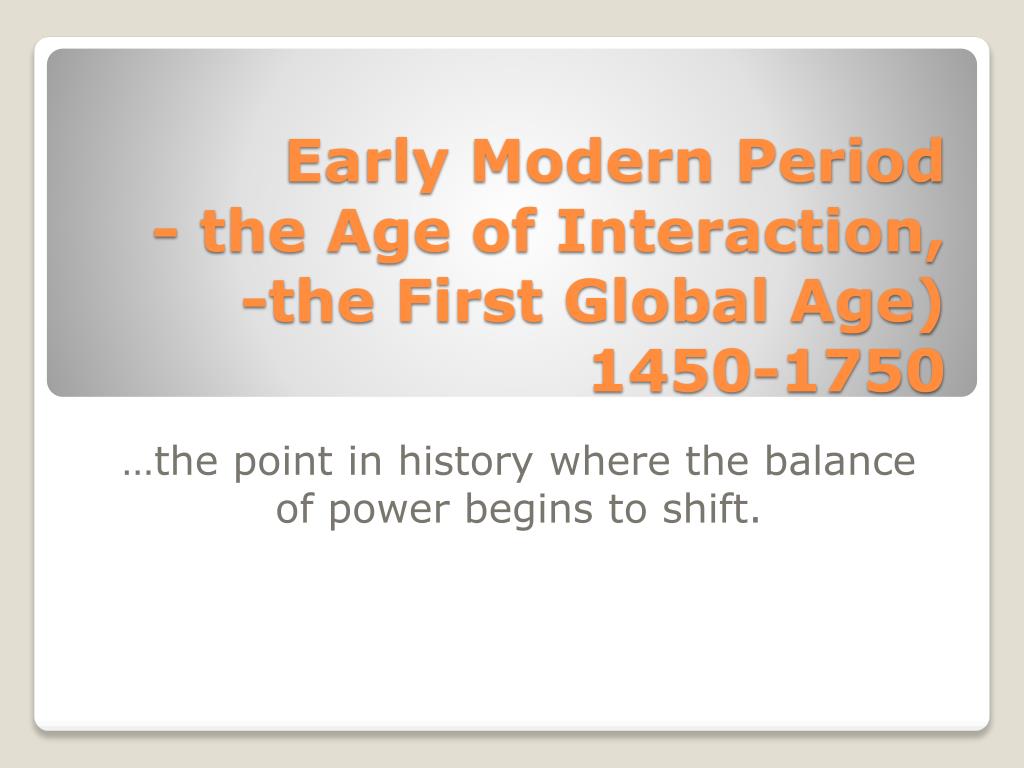 Early Modern Period
- the Age of Interaction,
-the First Global Age)
1450-1750

…the point in history where the balance of power begins to shift.